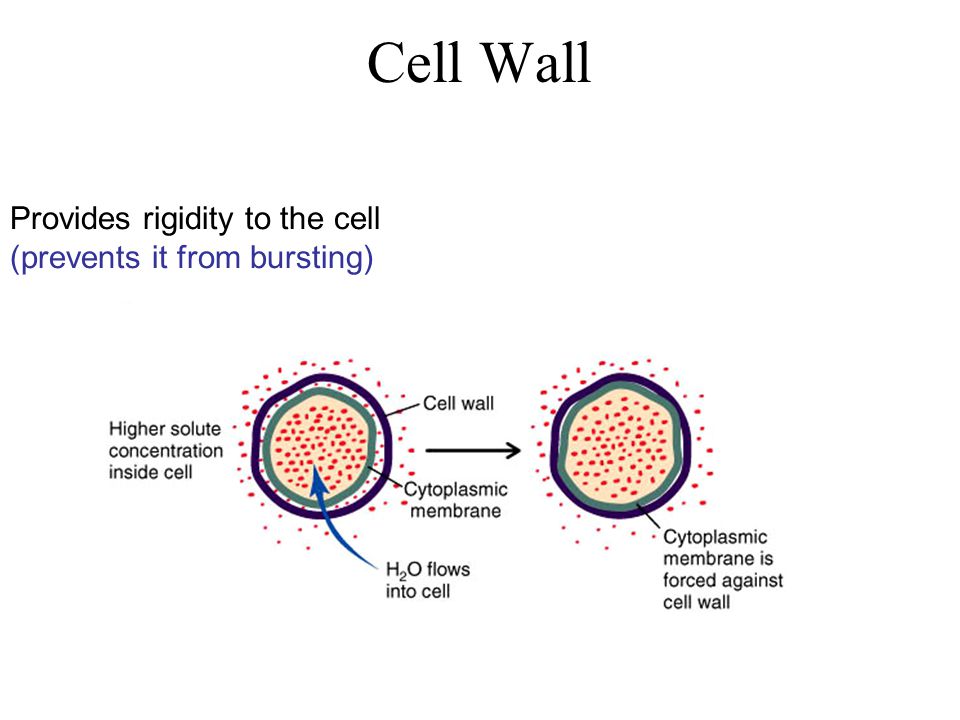 Cell Wall

Provides rigidity to the cell
(prevents it from bursting)

Higher solute concentration inside cell

Cell wall

Cytoplasmic membrane

$H_2O$ flows into cell

Cytoplasmic membrane is forced against cell wall